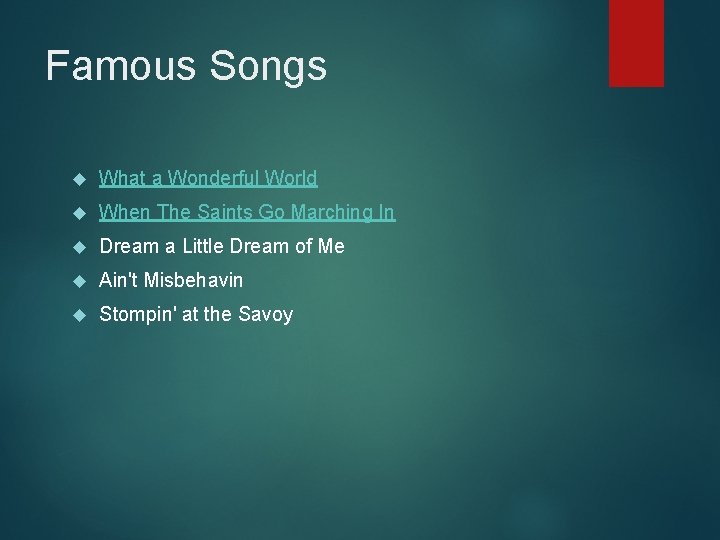 Famous Songs

What a Wonderful World
When The Saints Go Marching In
Dream a Little Dream of Me
Ain't Misbehavin
Stompin' at the Savoy